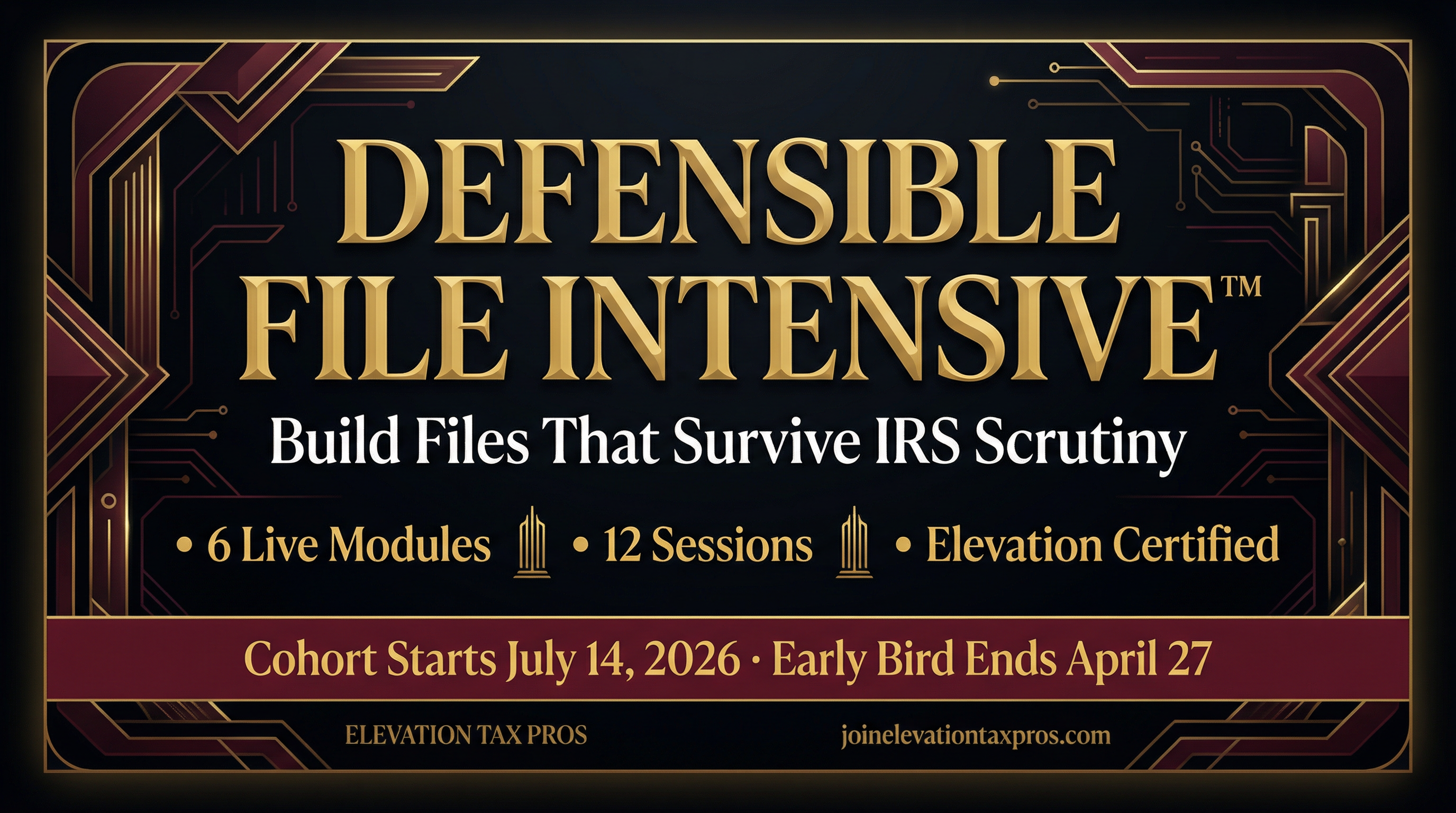 DEFENSIBLE
FILE INTENSIVE™

Build Files That Survive IRS Scrutiny

• 6 Live Modules • 12 Sessions • Elevation Certified

Cohort Starts July 14, 2026 · Early Bird Ends April 27

ELEVATION TAX PROS

joinelevationtaxpros.com